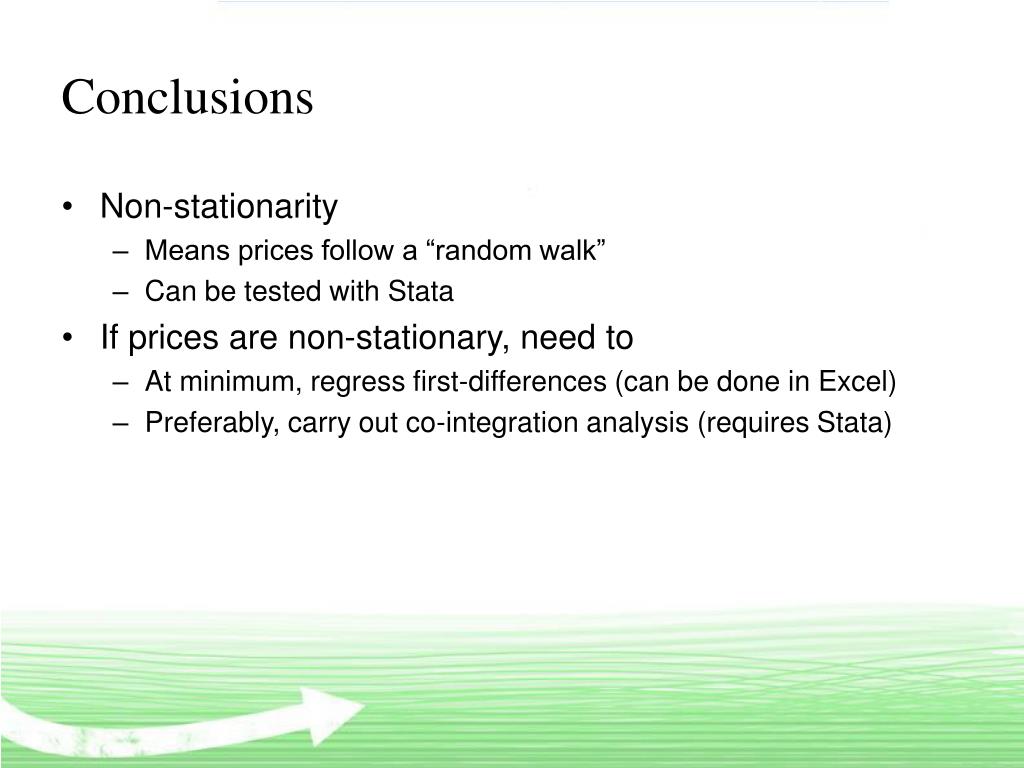 Conclusions

• Non-stationarity
– Means prices follow a “random walk”
– Can be tested with Stata

• If prices are non-stationary, need to
– At minimum, regress first-differences (can be done in Excel)
– Preferably, carry out co-integration analysis (requires Stata)